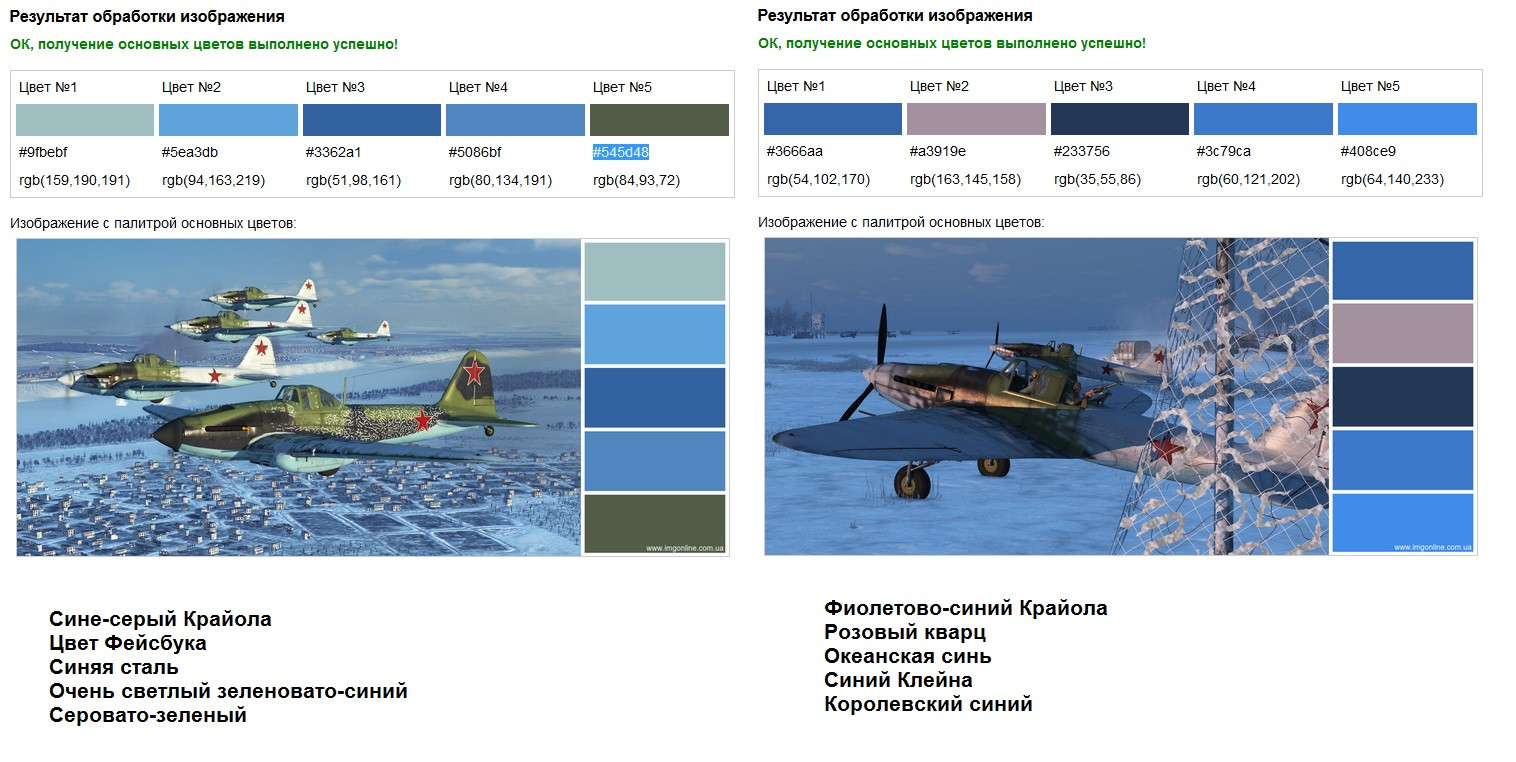 Результат обработки изображения

ОК, получение основных цветов выполнено успешно!

| Цвет №1 | Цвет №2 | Цвет №3 | Цвет №4 | Цвет №5 |
|---|---|---|---|---|
| #9fbebf | #5ea3db | #3362a1 | #5086bf | #545d48 |
| rgb(159,190,191) | rgb(94,163,219) | rgb(51,98,161) | rgb(80,134,191) | rgb(84,93,72) |

Изображение с палитрой основных цветов:

www.imgonline.com.ua

Сине-серый Крайола
Цвет Фейсбука
Синяя сталь
Очень светлый зеленовато-синий
Серовато-зеленый

Результат обработки изображения

ОК, получение основных цветов выполнено успешно!

| Цвет №1 | Цвет №2 | Цвет №3 | Цвет №4 | Цвет №5 |
|---|---|---|---|---|
| #3666aa | #a3919e | #233756 | #3c79ca | #408ce9 |
| rgb(54,102,170) | rgb(163,145,158) | rgb(35,55,86) | rgb(60,121,202) | rgb(64,140,233) |

Изображение с палитрой основных цветов:

www.imgonline.com.ua

Фиолетово-синий Крайола
Розовый кварц
Океанская синь
Синий Клейна
Королевский синий